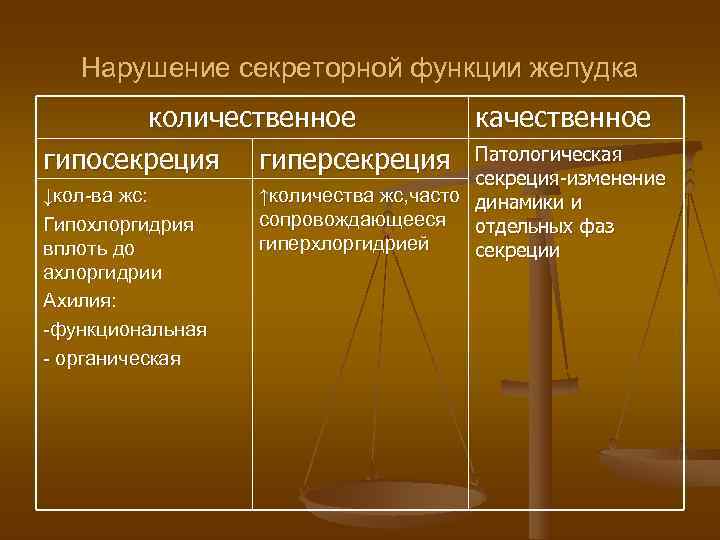 Нарушение секреторной функции желудка

| количественное | | качественное |
|---|---|---|
| гипосекреция | гиперсекреция | Патологическая секреция-изменение динамики и отдельных фаз секреции |
| ↓кол-ва жс: Гипохлоргидрия вплоть до ахлоргидрии Ахилия: -функциональная - органическая | ↑количества жс,часто сопровождающееся гиперхлоргидрией | |